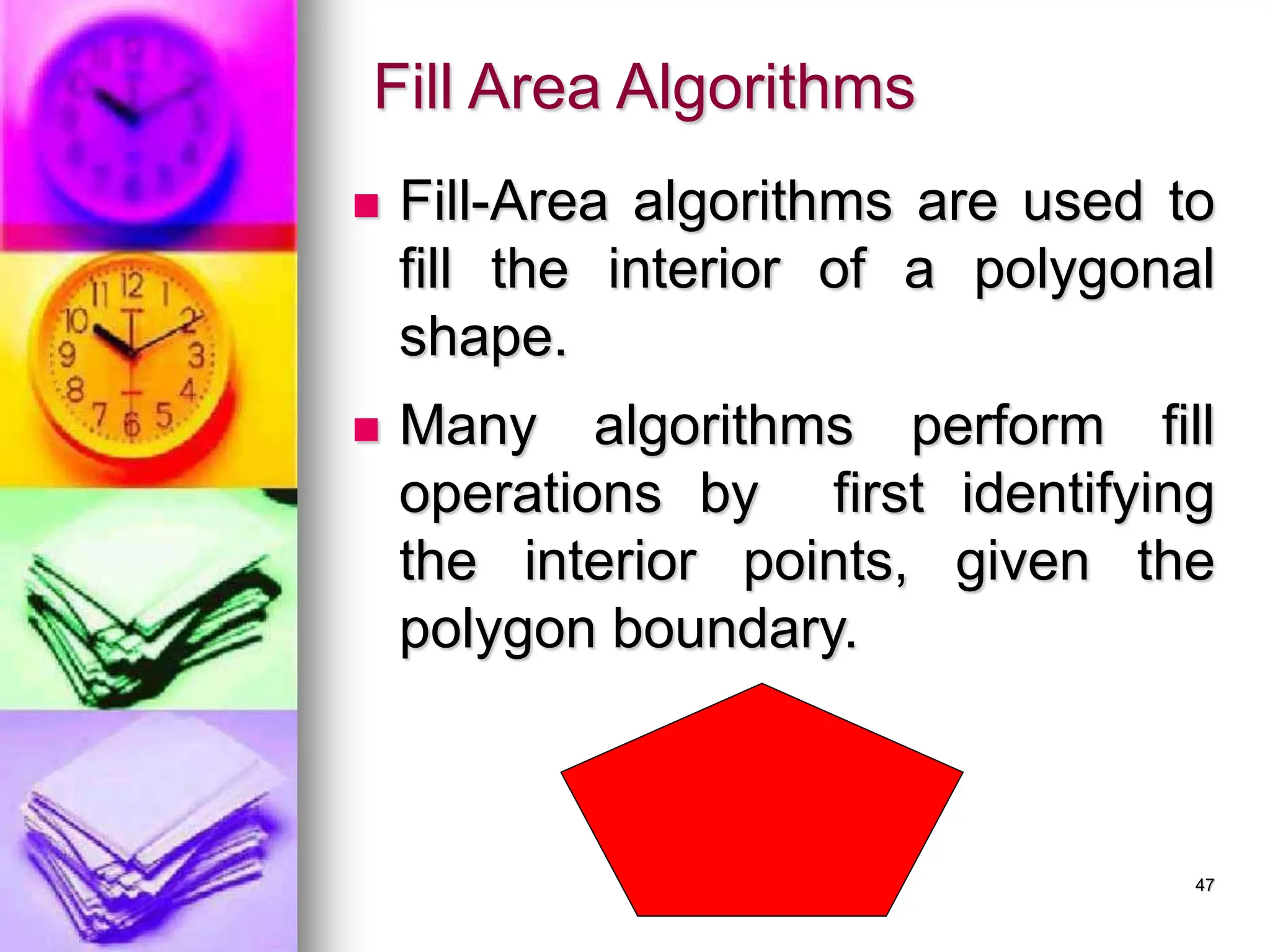 Fill Area Algorithms

Fill-Area algorithms are used to fill the interior of a polygonal shape.

Many algorithms perform fill operations by first identifying the interior points, given the polygon boundary.

47